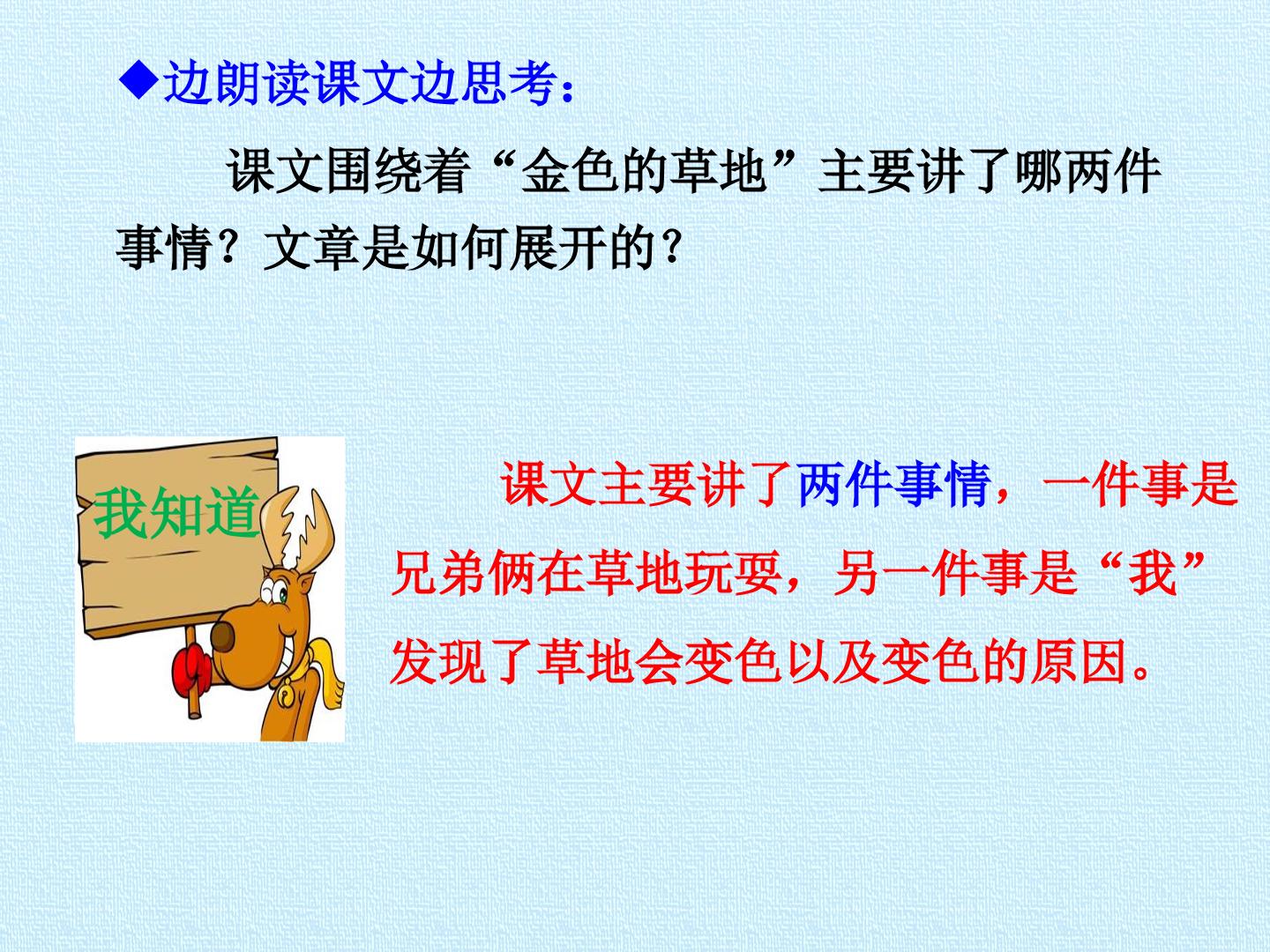 ◆边朗读课文边思考：

课文围绕着“金色的草地”主要讲了哪两件事情？文章是如何展开的？

我知道

课文主要讲了两件事情，一件事是兄弟俩在草地玩耍，另一件事是“我”发现了草地会变色以及变色的原因。